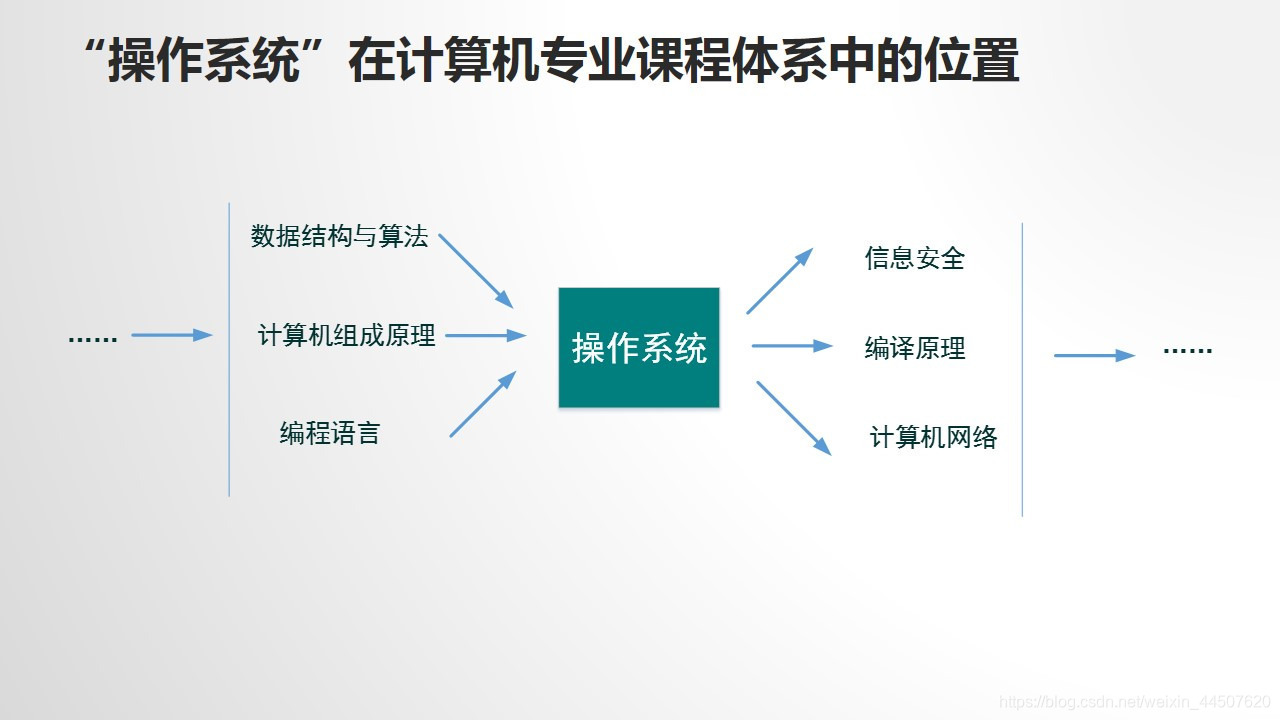 “操作系统”在计算机专业课程体系中的位置

……

数据结构与算法

计算机组成原理

编程语言

操作系统

信息安全

编译原理

计算机网络

……

https://blog.csdn.net/weixin_44507620